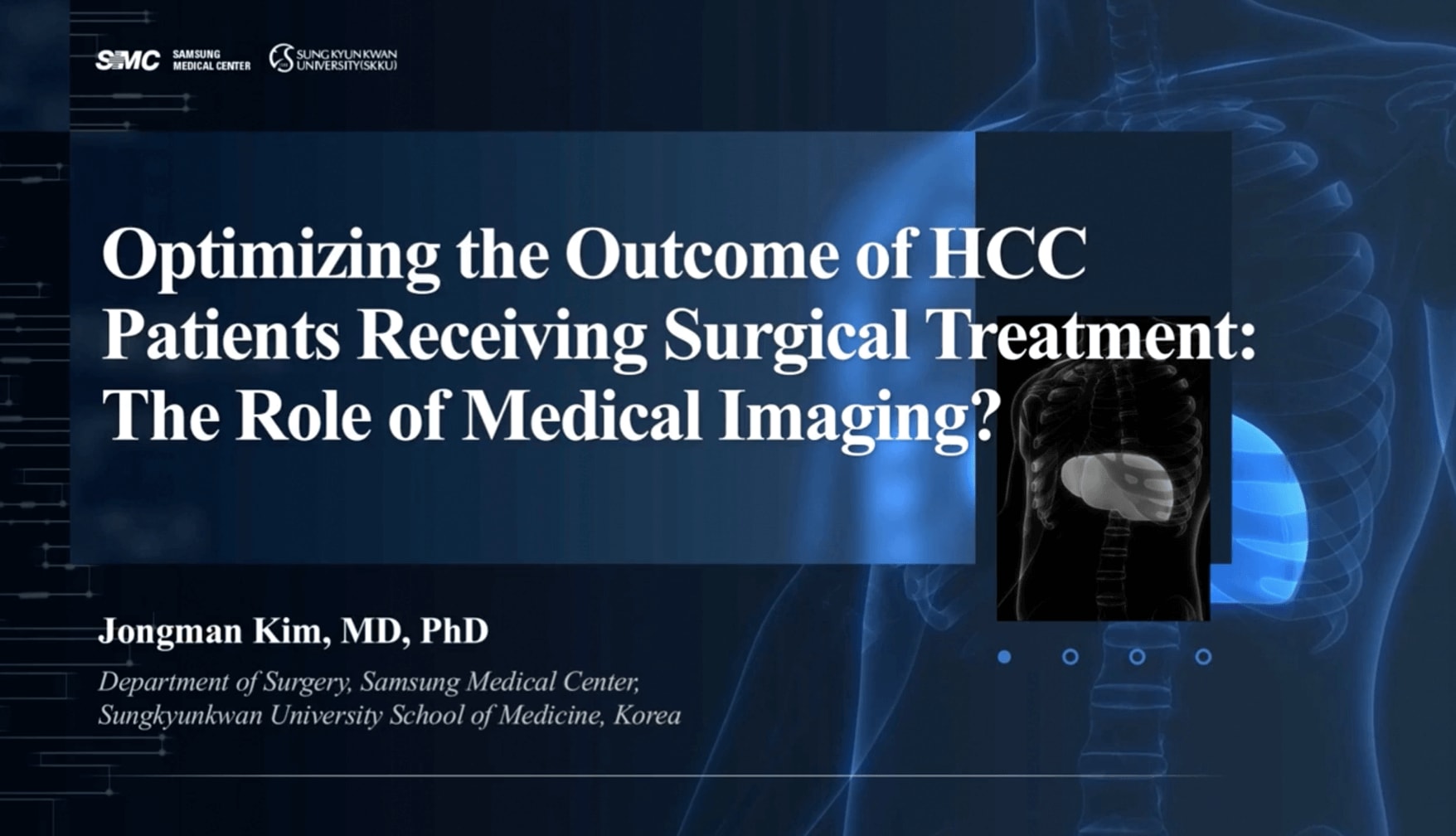 SMC SAMSUNG MEDICAL CENTER

SUNG KYUN KWAN UNIVERSITY(SKKU)

Optimizing the Outcome of HCC Patients Receiving Surgical Treatment: The Role of Medical Imaging?

Jongman Kim, MD, PhD

Department of Surgery, Samsung Medical Center, Sungkyunkwan University School of Medicine, Korea